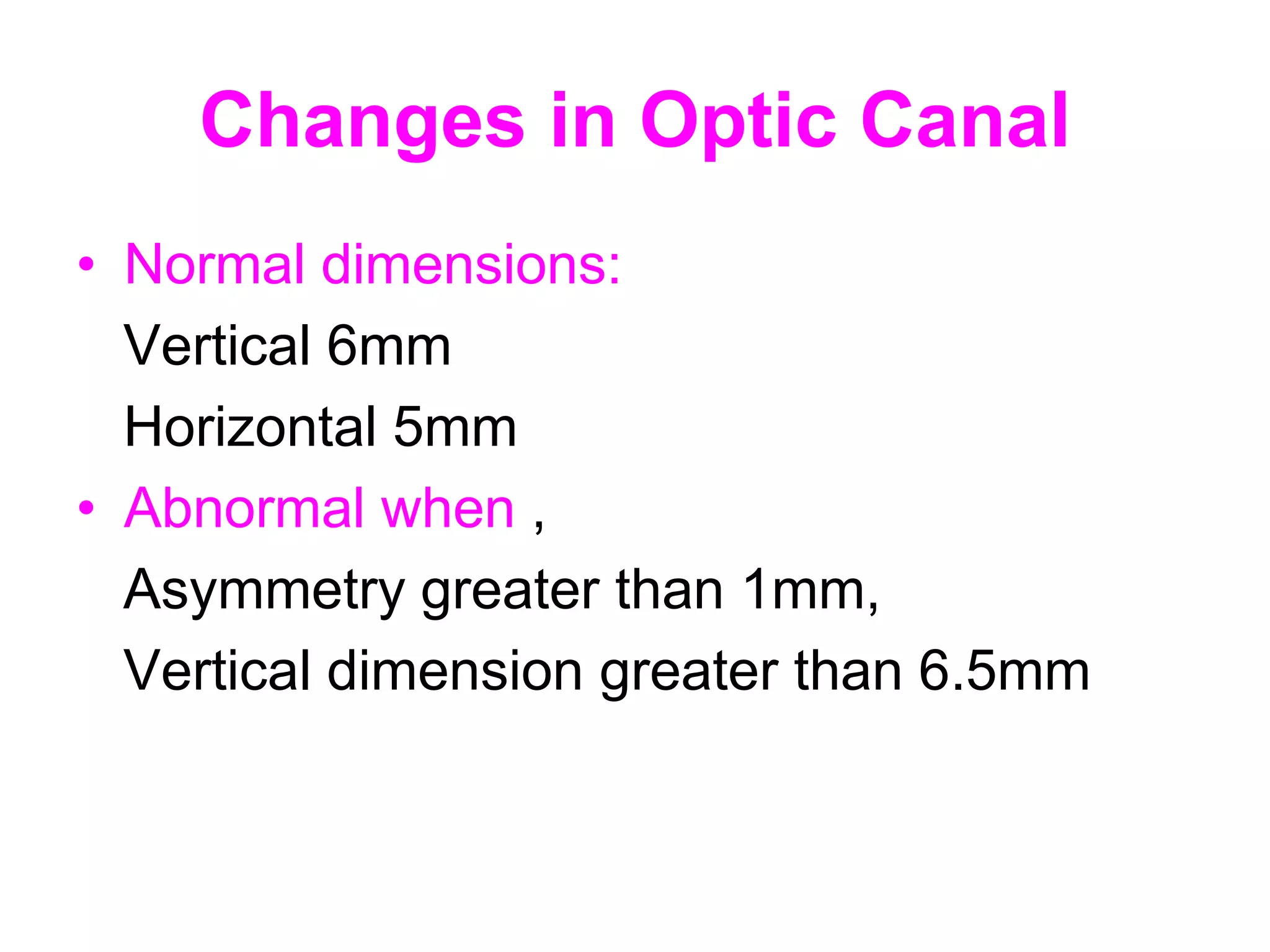 Changes in Optic Canal

• Normal dimensions:
Vertical 6mm
Horizontal 5mm
• Abnormal when ,
Asymmetry greater than 1mm,
Vertical dimension greater than 6.5mm